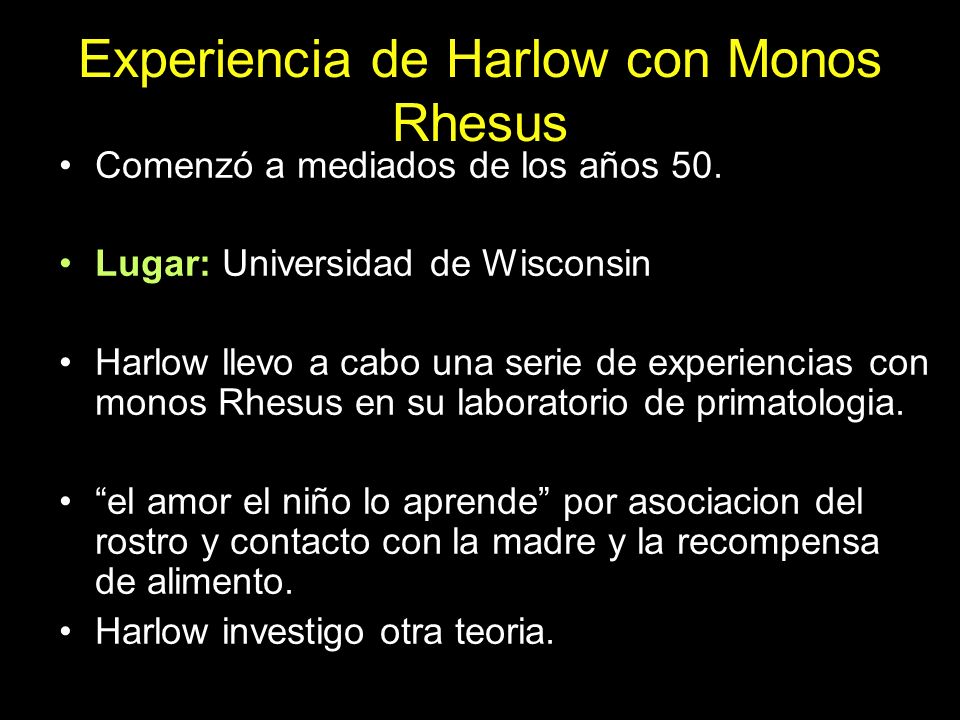 Experiencia de Harlow con Monos Rhesus

• Comenzó a mediados de los años 50.

• Lugar: Universidad de Wisconsin

• Harlow llevo a cabo una serie de experiencias con monos Rhesus en su laboratorio de primatologia.

• “el amor el niño lo aprende” por asociacion del rostro y contacto con la madre y la recompensa de alimento.

• Harlow investigo otra teoria.